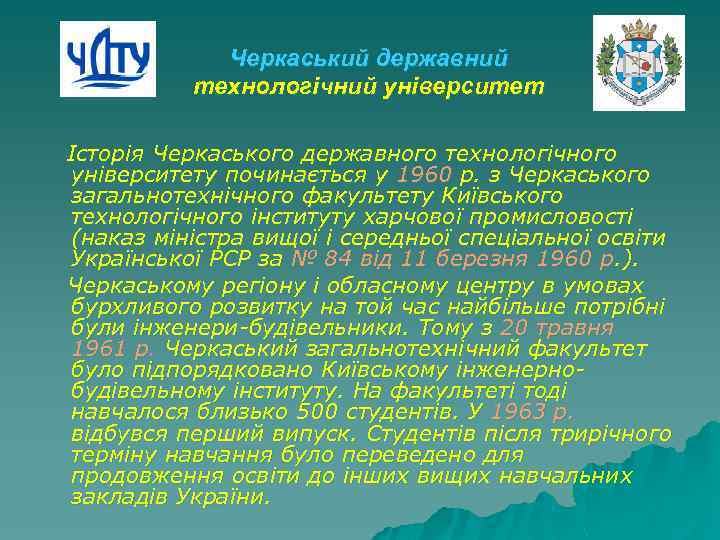 ЧДТУ

Черкаський державний технологічний університет

Історія Черкаського державного технологічного університету починається у 1960 р. з Черкаського загальнотехнічного факультету Київського технологічного інституту харчової промисловості (наказ міністра вищої і середньої спеціальної освіти Української РСР за № 84 від 11 березня 1960 р.).

Черкаському регіону і обласному центру в умовах бурхливого розвитку на той час найбільше потрібні були інженери-будівельники. Тому з 20 травня 1961 р. Черкаський загальнотехнічний факультет було підпорядковано Київському інженерно-будівельному інституту. На факультеті тоді навчалося близько 500 студентів. У 1963 р. відбувся перший випуск. Студентів після трирічного терміну навчання було переведено для продовження освіти до інших вищих навчальних закладів України.